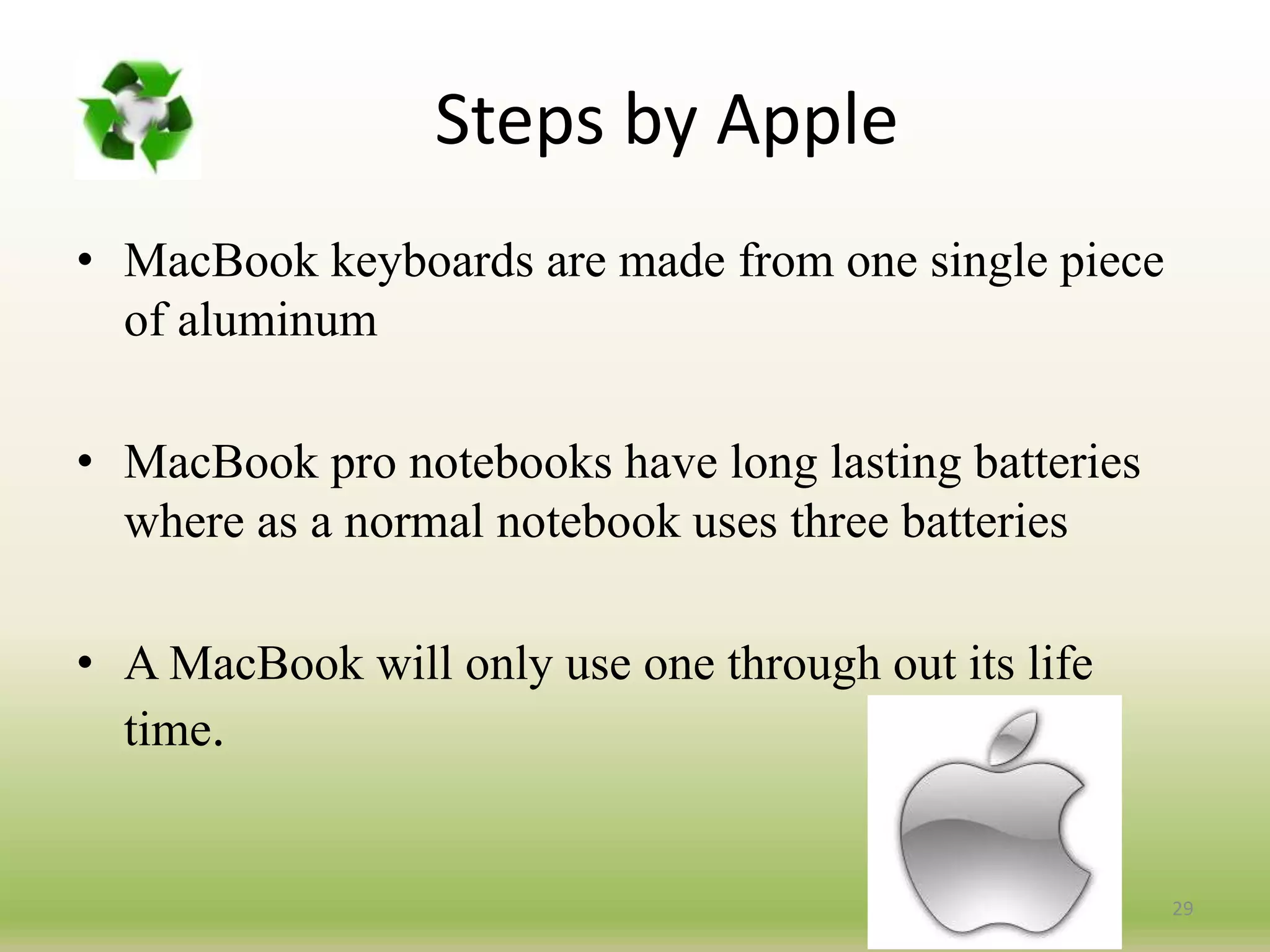 Steps by Apple

• MacBook keyboards are made from one single piece of aluminum

• MacBook pro notebooks have long lasting batteries where as a normal notebook uses three batteries

• A MacBook will only use one through out its life time.

29